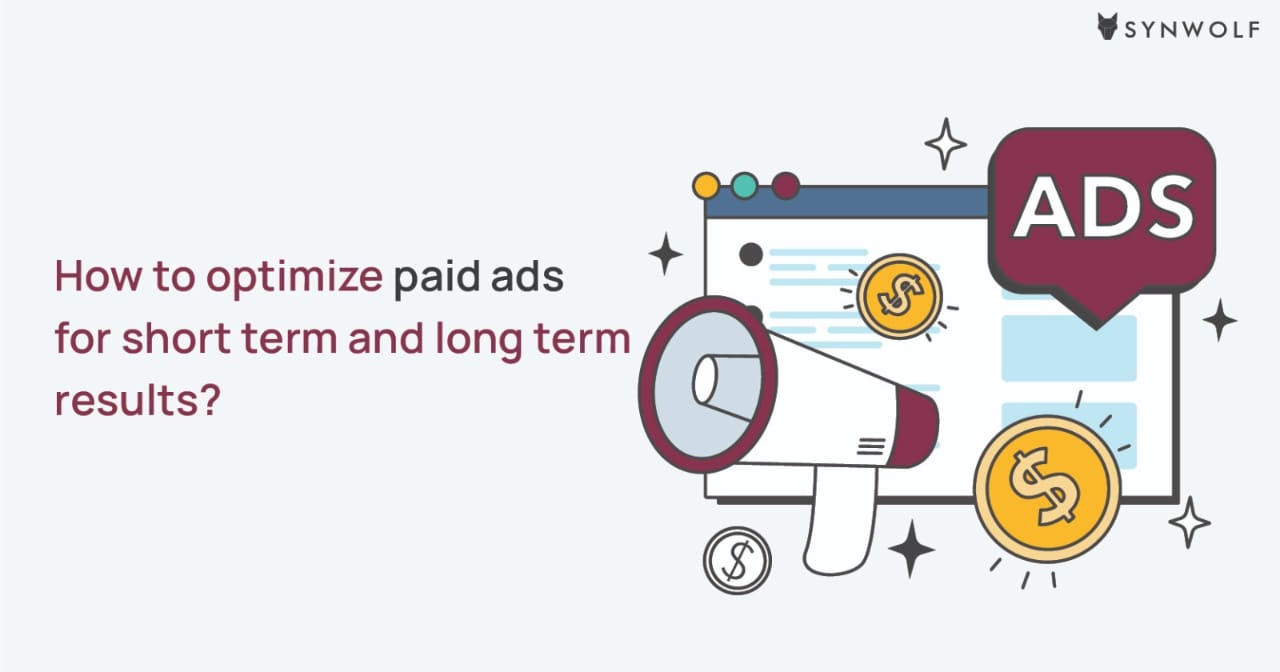 SYNWOLF

How to optimize paid ads for short term and long term results?

ADS

$

$

$